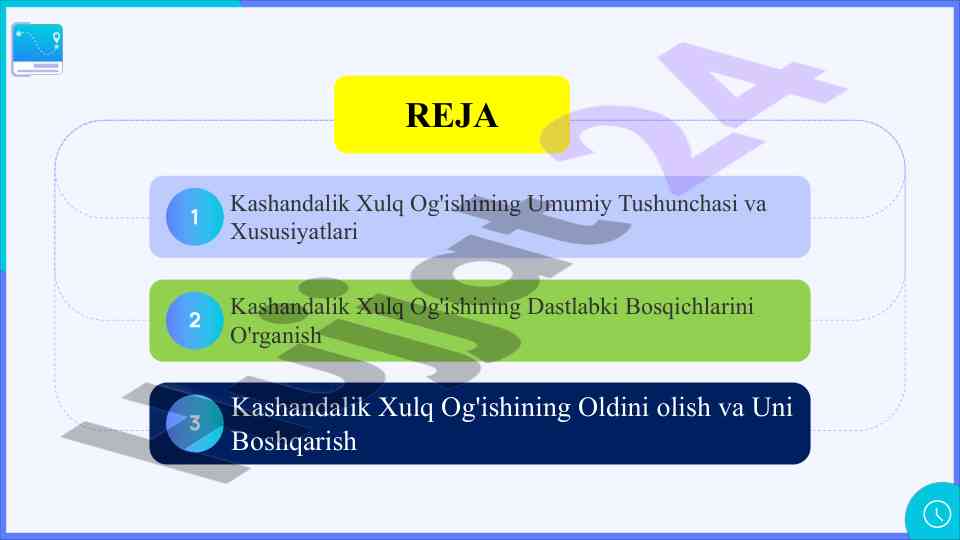 REJA

1 Kashandalik Xulq Og'ishining Umumiy Tushunchasi va Xususiyatlari

2 Kashandalik Xulq Og'ishining Dastlabki Bosqichlarini O'rganish

3 Kashandalik Xulq Og'ishining Oldini olish va Uni Boshqarish

Hujjat24